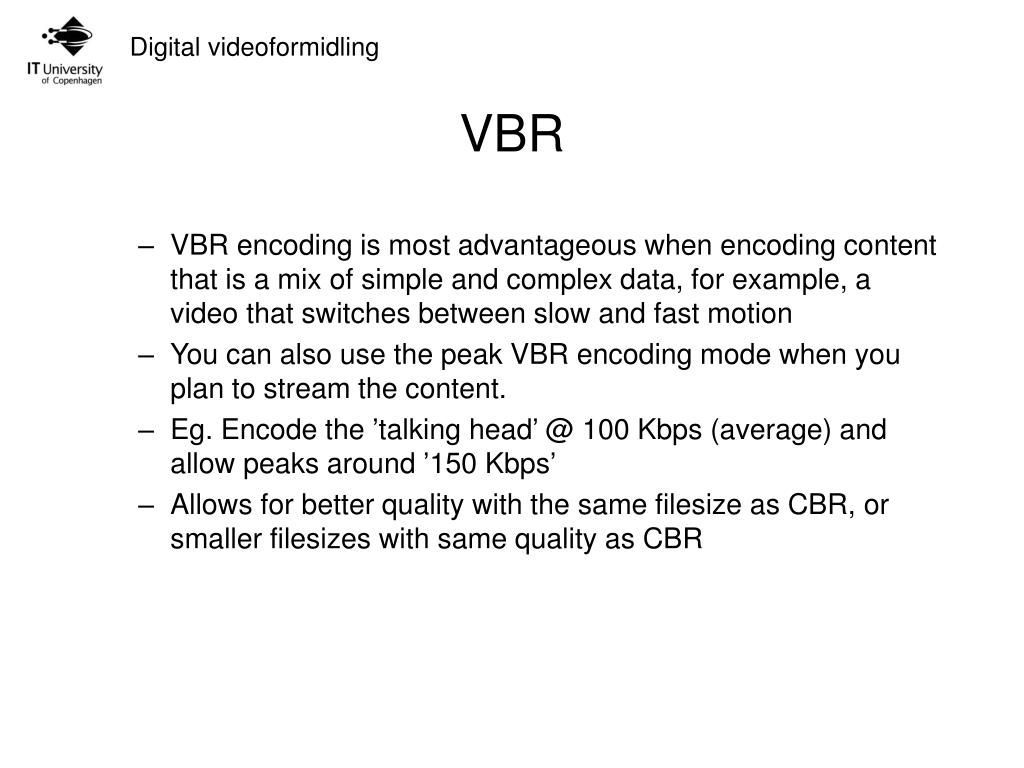 IT University of Copenhagen

Digital videoformidling

VBR

– VBR encoding is most advantageous when encoding content that is a mix of simple and complex data, for example, a video that switches between slow and fast motion
– You can also use the peak VBR encoding mode when you plan to stream the content.
– Eg. Encode the ’talking head’ @ 100 Kbps (average) and allow peaks around ’150 Kbps’
– Allows for better quality with the same filesize as CBR, or smaller filesizes with same quality as CBR